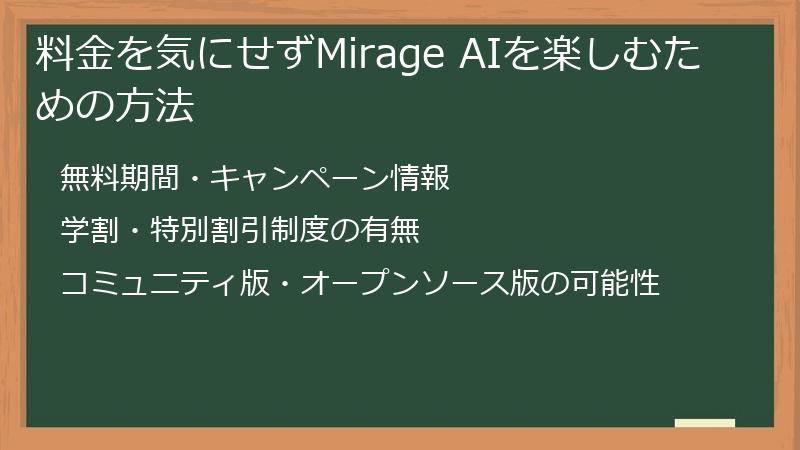 料金を気にせずMirage AIを楽しむための方法

無料期間・キャンペーン情報

学割・特別割引制度の有無

コミュニティ版・オープンソース版の可能性